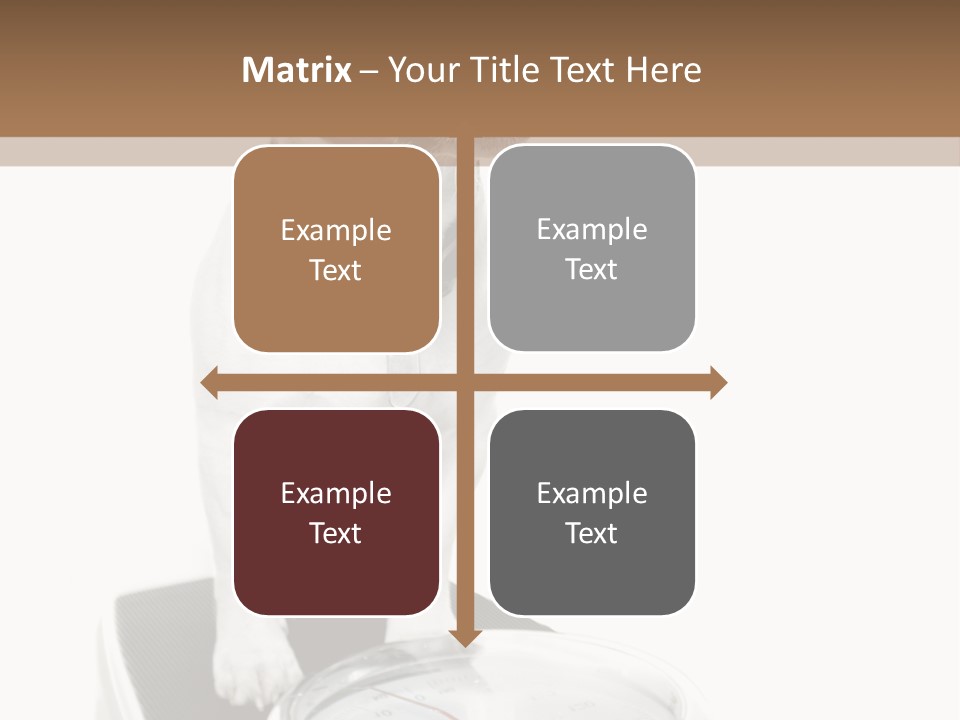 Matrix – Your Title Text Here

Example Text

Example Text

Example Text

Example Text